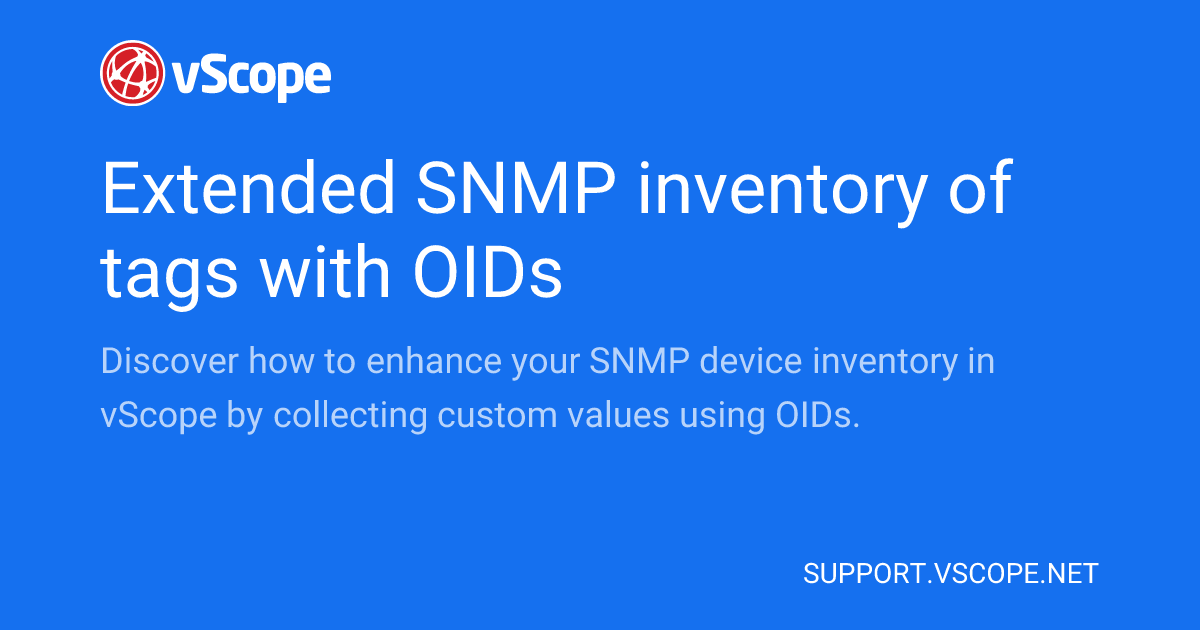 vScope

Extended SNMP inventory of tags with OIDs

Discover how to enhance your SNMP device inventory in vScope by collecting custom values using OIDs.

SUPPORT.VSCOPE.NET